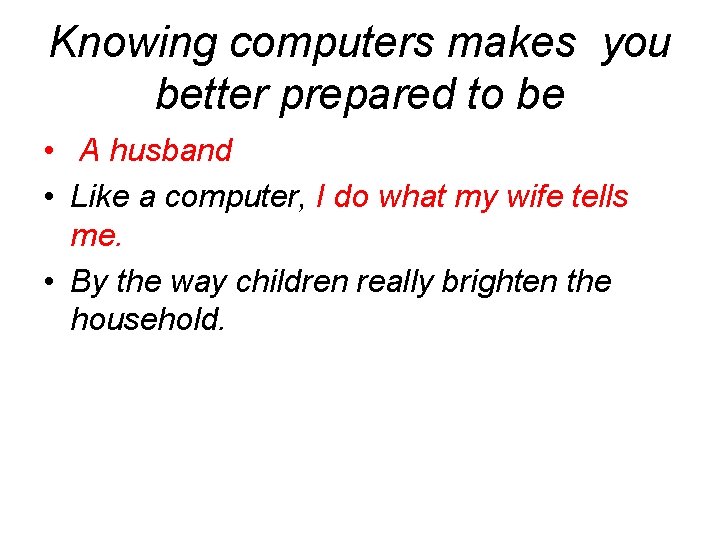 Knowing computers makes you better prepared to be

• A husband
• Like a computer, I do what my wife tells me.
• By the way children really brighten the household.